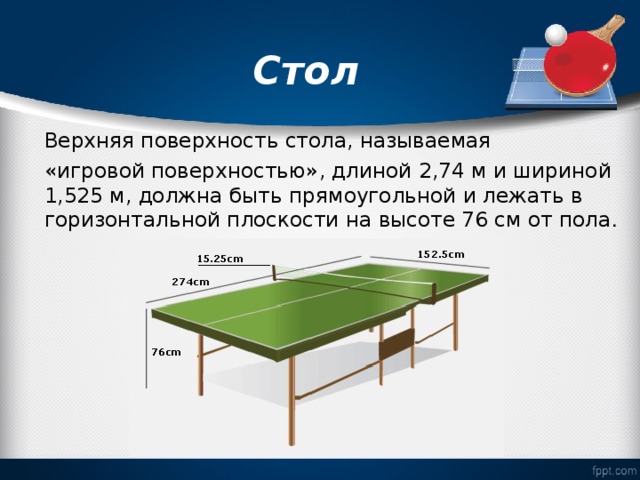 Стол

Верхняя поверхность стола, называемая

«игровой поверхностью», длиной 2,74 м и шириной 1,525 м, должна быть прямоугольной и лежать в горизонтальной плоскости на высоте 76 см от пола.

15.25cm

152.5cm

274cm

76cm

fppt.com